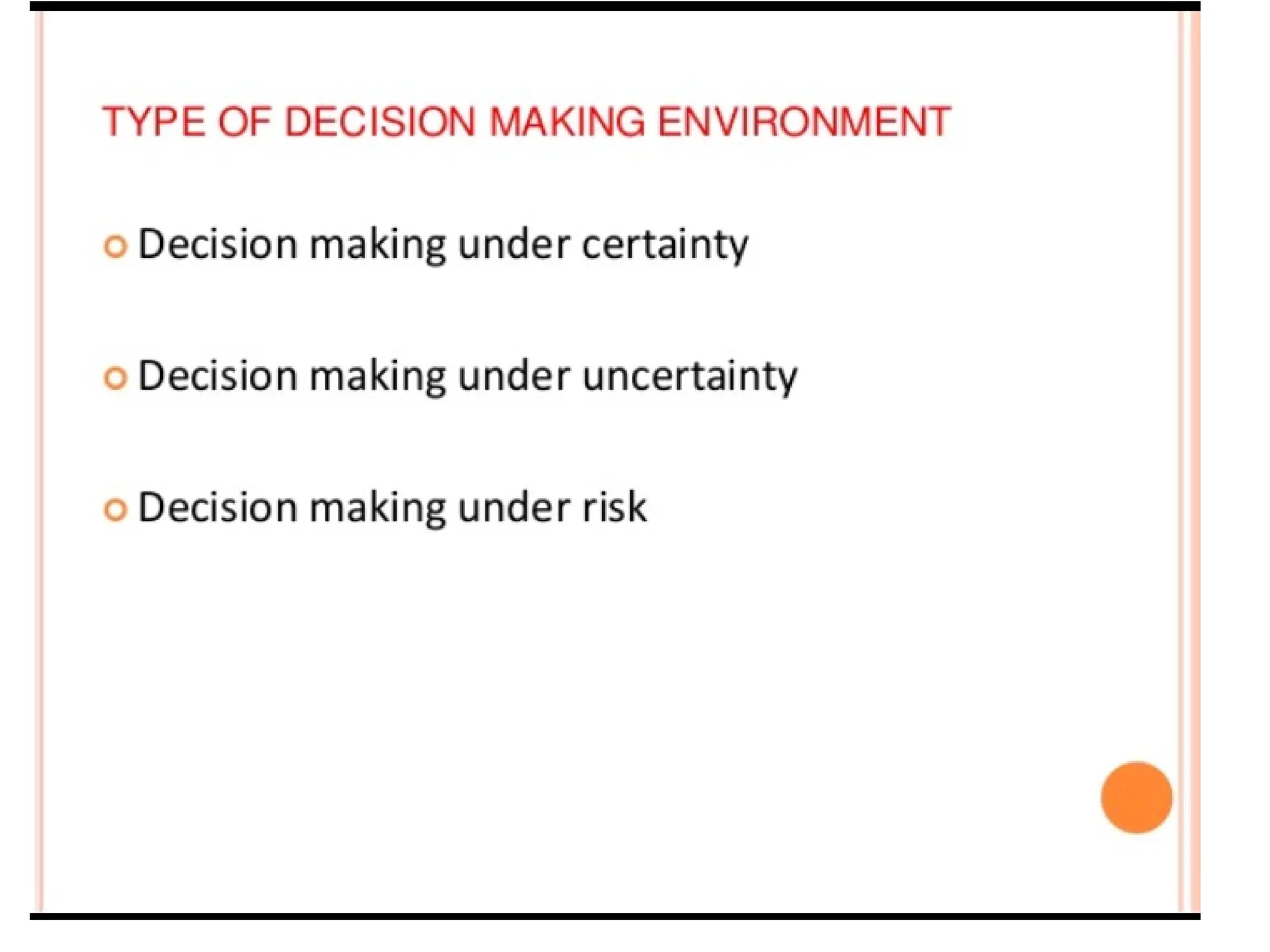 TYPE OF DECISION MAKING ENVIRONMENT

Decision making under certainty

Decision making under uncertainty

Decision making under risk